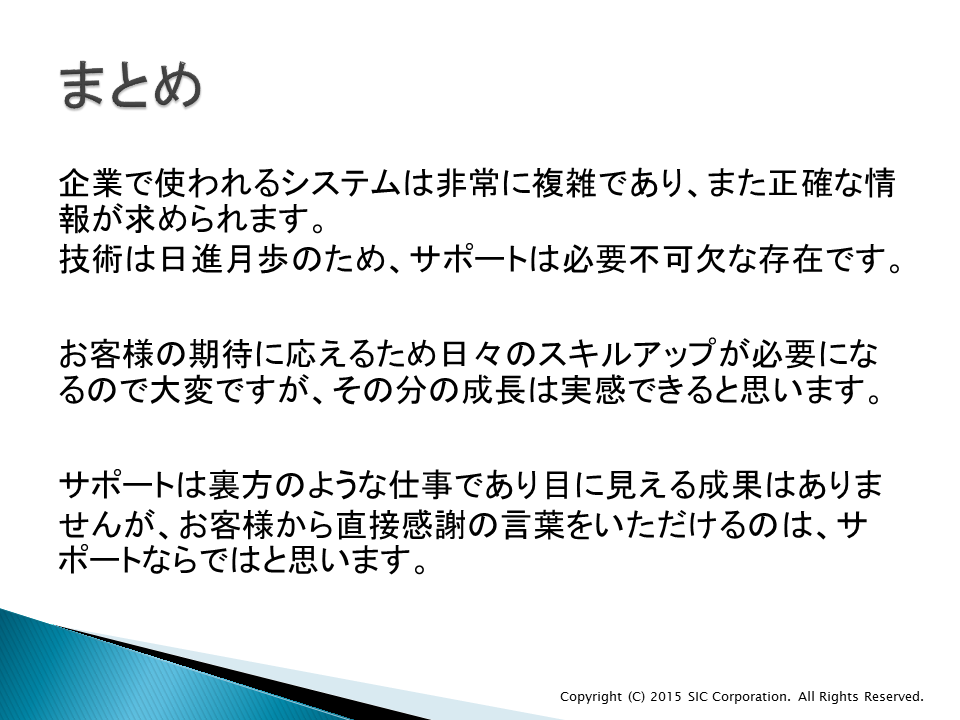 まとめ

企業で使われるシステムは非常に複雑であり、また正確な情報が求められます。
技術は日進月歩のため、サポートは必要不可欠な存在です。

お客様の期待に応えるため日々のスキルアップが必要になるので大変ですが、その分の成長は実感できると思います。

サポートは裏方のような仕事であり目に見える成果はありませんが、お客様から直接感謝の言葉をいただけるのは、サポートならではと思います。

Copyright (C) 2015 SIC Corporation. All Rights Reserved.